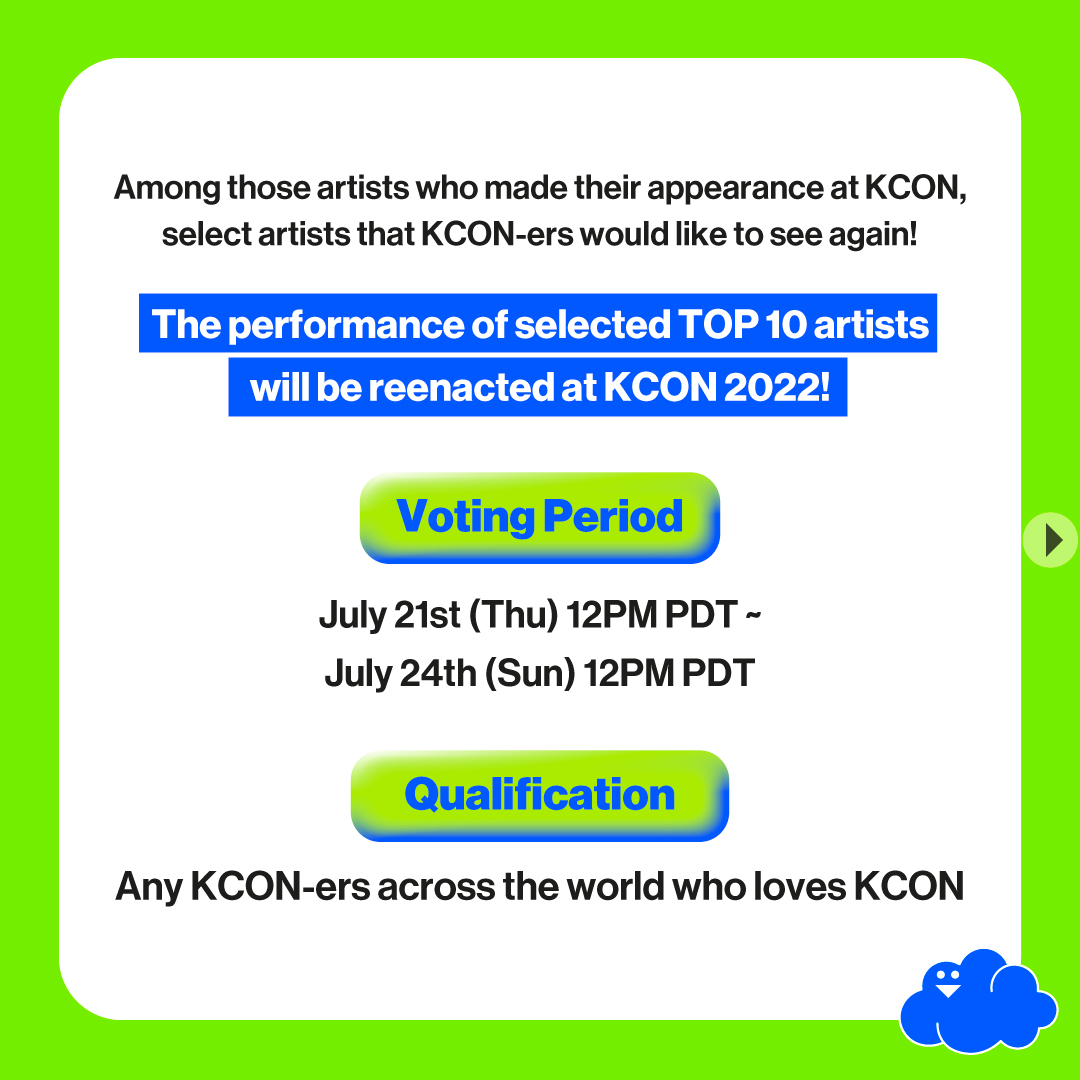 Among those artists who made their appearance at KCON, select artists that KCON-ers would like to see again!

The performance of selected TOP 10 artists will be reenacted at KCON 2022!

Voting Period

July 21st (Thu) 12PM PDT ~
July 24th (Sun) 12PM PDT

Qualification

Any KCON-ers across the world who loves KCON